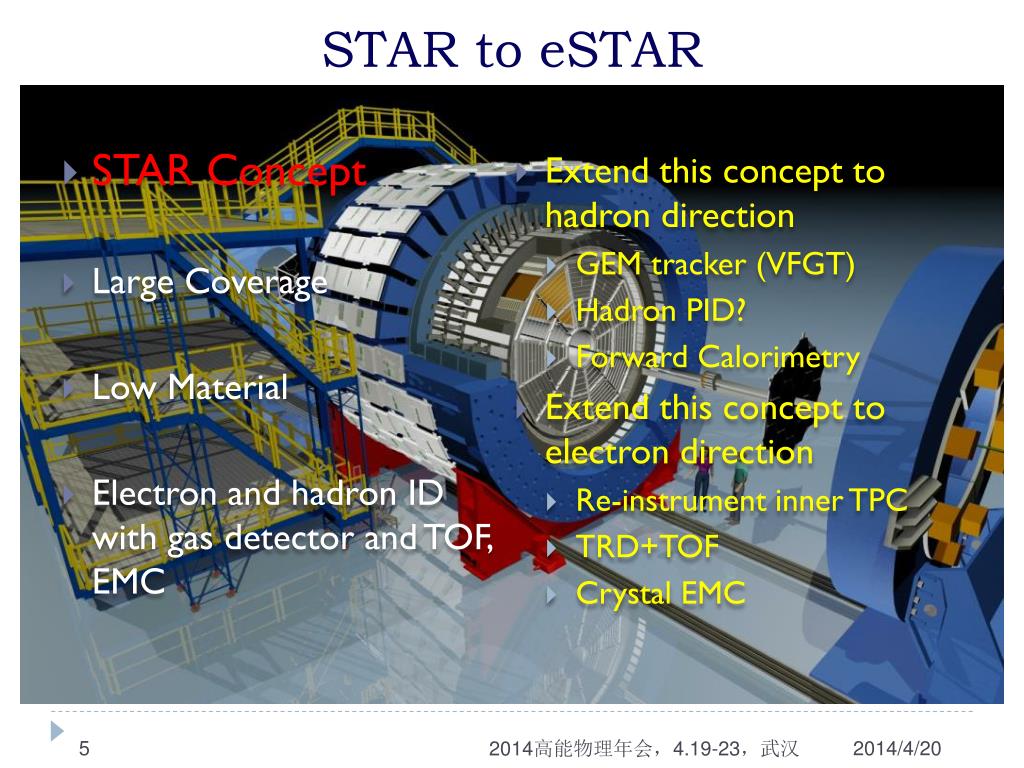 STAR to eSTAR

STAR Concept

Large Coverage

Low Material

Electron and hadron ID with gas detector and TOF, EMC

Extend this concept to hadron direction

GEM tracker (VFGT)

Hadron PID?

Forward Calorimetry

Extend this concept to electron direction

Re-instrument inner TPC

TRD+TOF

Crystal EMC

5

2014高能物理年会，4.19-23，武汉

2014/4/20